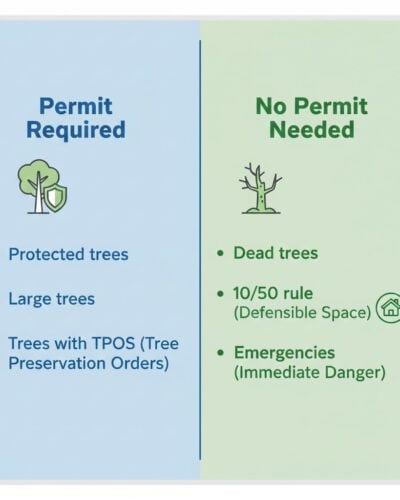 Permit Required

Protected trees

Large trees

Trees with TPOS (Tree Preservation Orders)

No Permit Needed

• Dead trees

• 10/50 rule (Defensible Space)

• Emergencies (Immediate Danger)